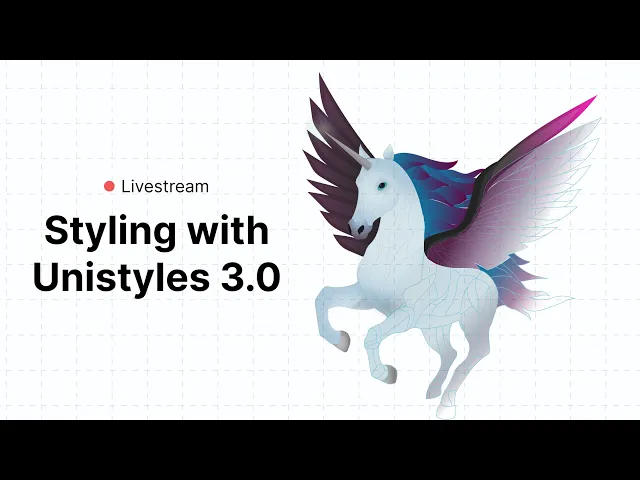 Livestream

Styling with Unistyles 3.0